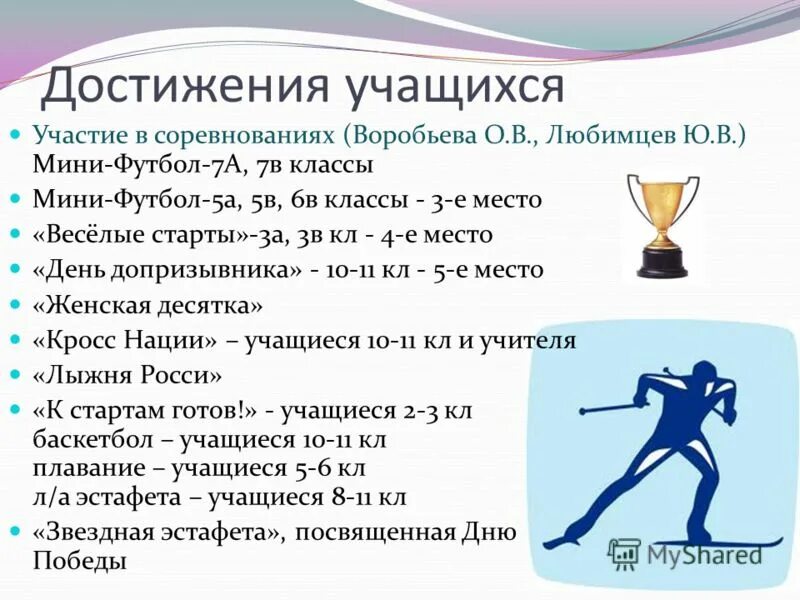 Достижения учащихся

- Участие в соревнованиях (Воробьева О.В., Любимцев Ю.В.) Мини-Футбол-7А, 7в классы
- Мини-Футбол-5а, 5в, 6в классы - 3-е место
- «Весёлые старты»-3а, 3в кл - 4-е место
- «День допризывника» - 10-11 кл - 5-е место
- «Женская десятка»
- «Кросс Нации» – учащиеся 10-11 кл и учителя
- «Лыжня Росси»
- «К стартам готов!» - учащиеся 2-3 кл
баскетбол – учащиеся 10-11 кл
плавание – учащиеся 5-6 кл
л/а эстафета – учащиеся 8-11 кл
- «Звездная эстафета», посвященная Дню Победы

MyShared